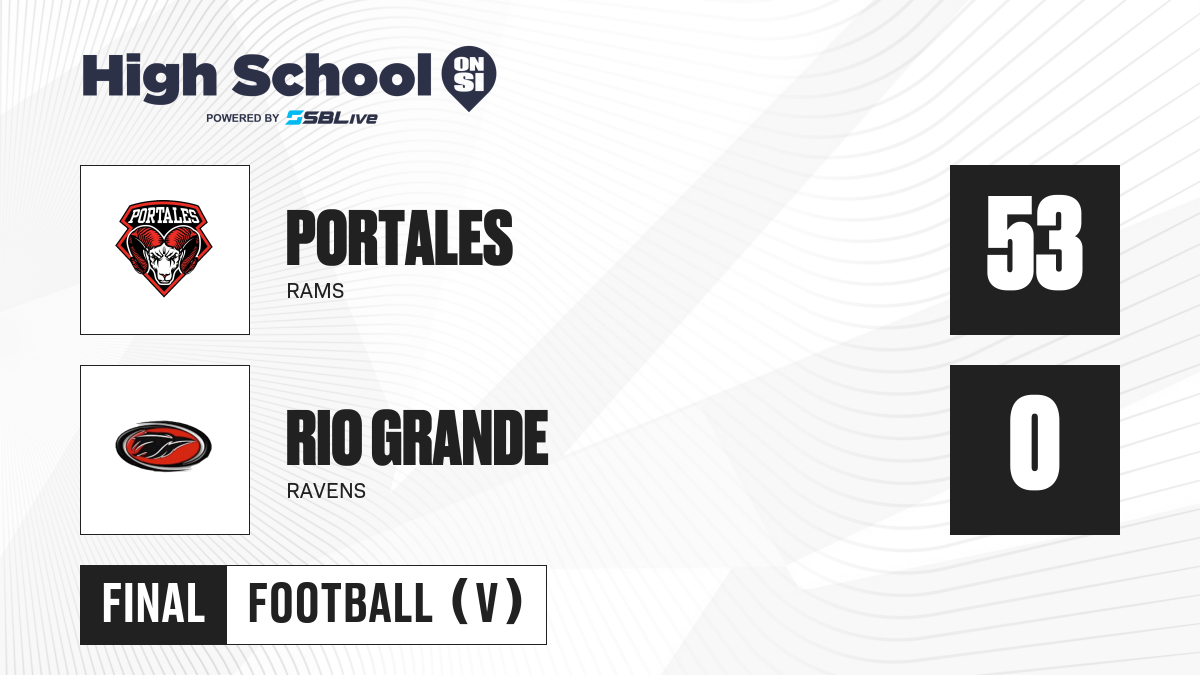 High School ON SI
POWERED BY SBLive

PORTALES

PORTALES
RAMS

53

RIO GRANDE
RAVENS

0

FINAL FOOTBALL (V)